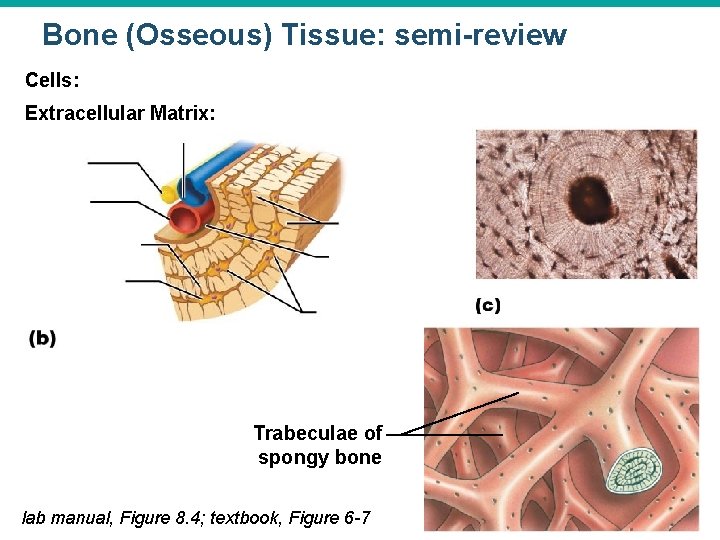 Bone (Osseous) Tissue: semi-review

Cells:

Extracellular Matrix:

(b)

(c)

Trabeculae of spongy bone

lab manual, Figure 8.4; textbook, Figure 6-7